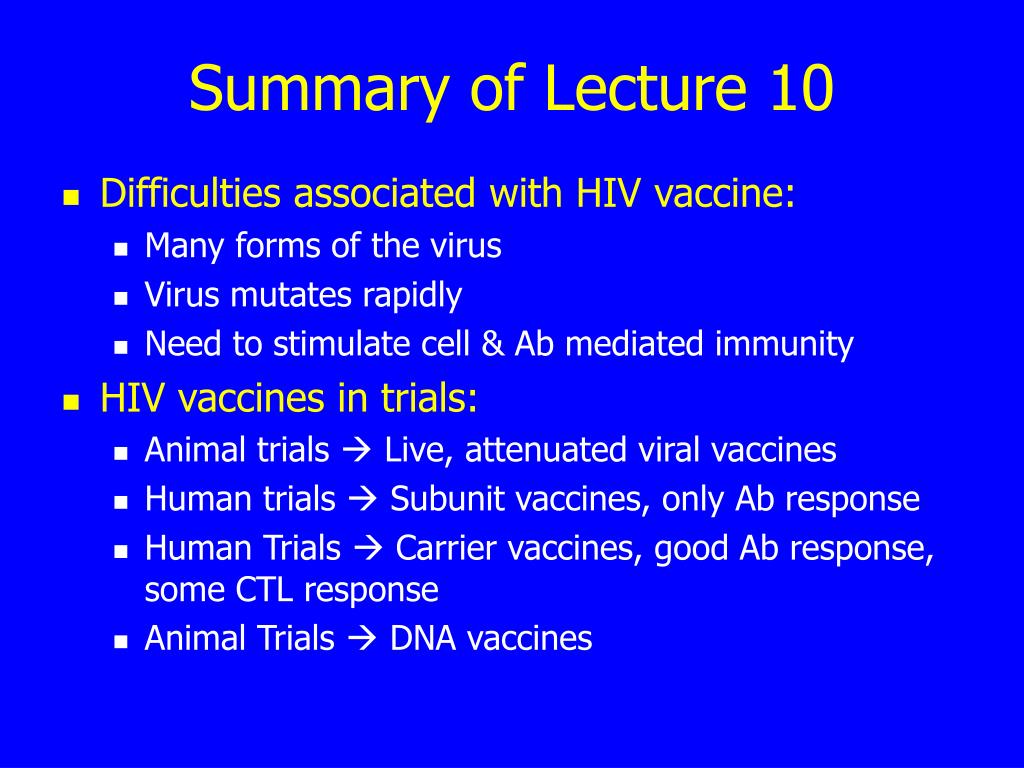 Summary of Lecture 10

- Difficulties associated with HIV vaccine:
  - Many forms of the virus
  - Virus mutates rapidly
  - Need to stimulate cell & Ab mediated immunity
- HIV vaccines in trials:
  - Animal trials → Live, attenuated viral vaccines
  - Human trials → Subunit vaccines, only Ab response
  - Human Trials → Carrier vaccines, good Ab response, some CTL response
  - Animal Trials → DNA vaccines